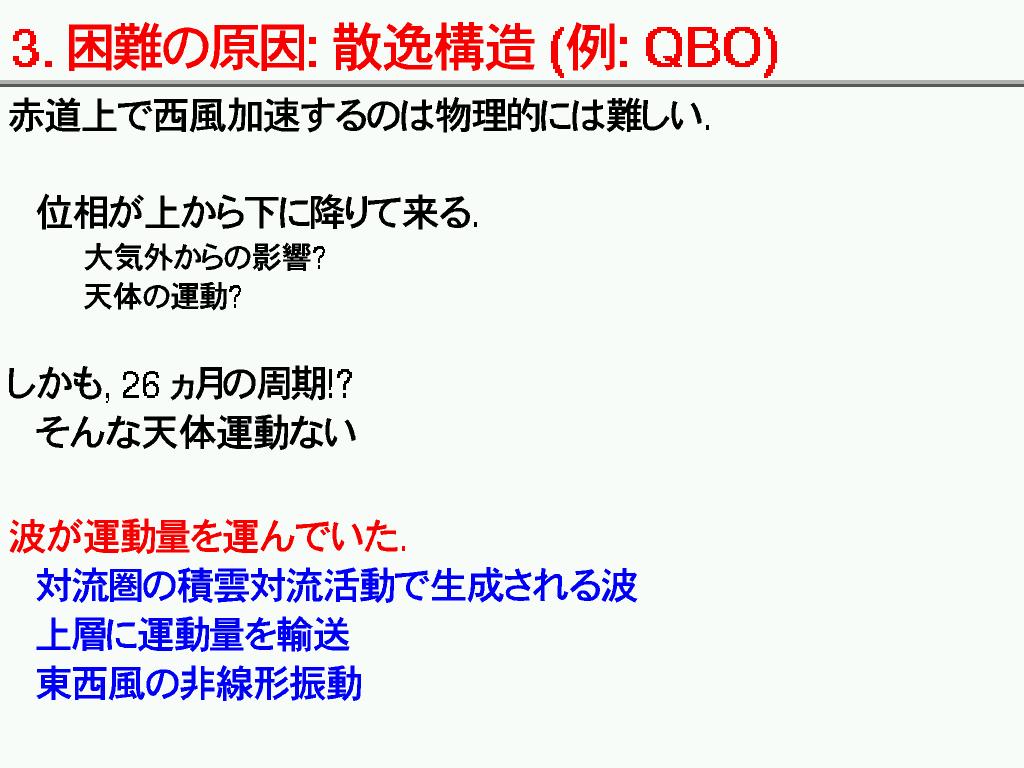 3. 困難の原因: 散逸構造 (例: QBO)

赤道上で西風加速するのは物理的には難しい.

位相が上から下に降りて来る.
大気外からの影響?
天体の運動?

しかも, 26 ヵ月の周期!?
そんな天体運動ない

波が運動量を運んでいた.
対流圏の積雲対流活動で生成される波
上層に運動量を輸送
東西風の非線形振動